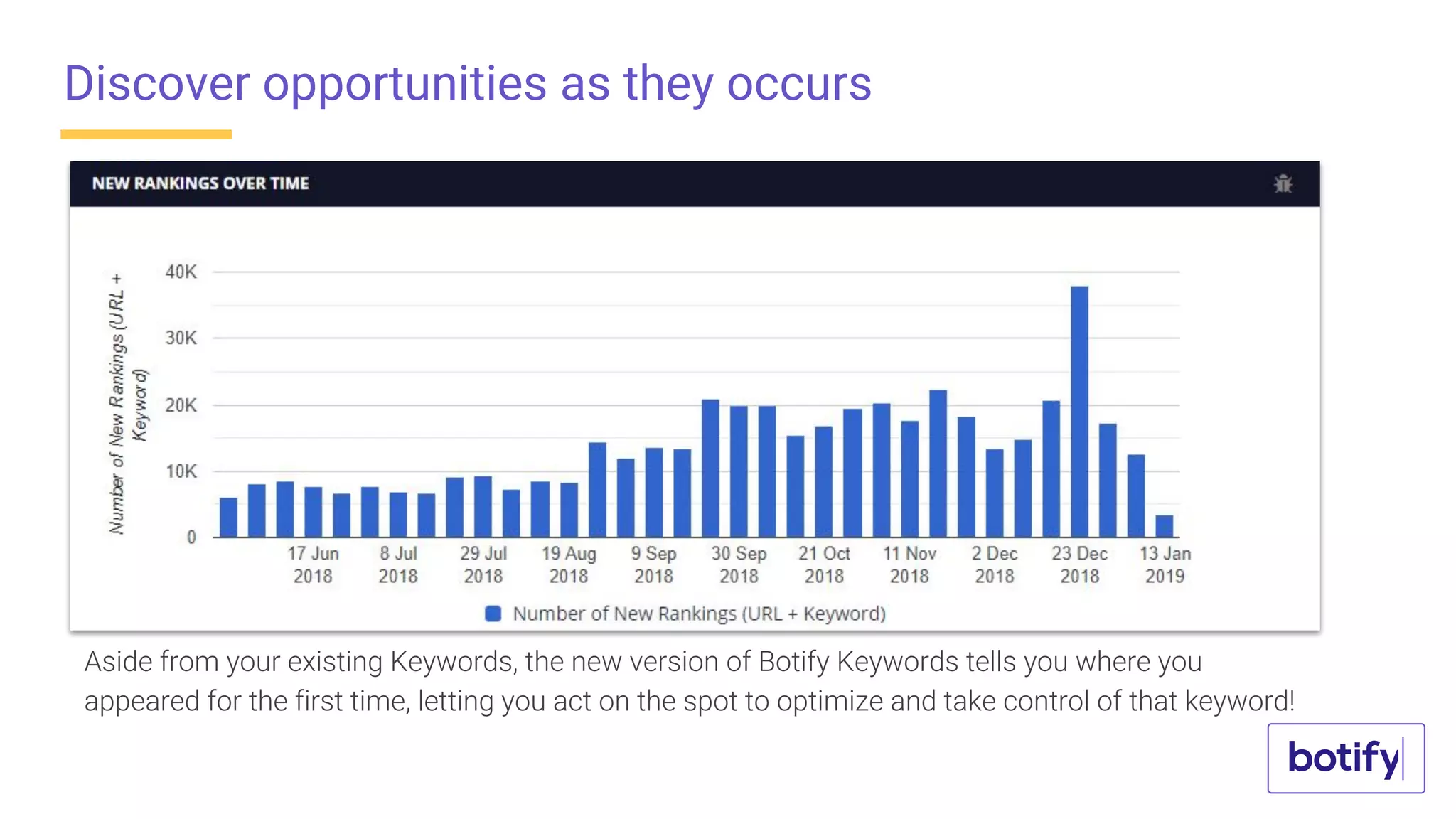 Discover opportunities as they occurs

NEW RANKINGS OVER TIME

Number of New Rankings (URL + Keyword)

40K
30K
20K
10K
0

17 Jun 2018
8 Jul 2018
29 Jul 2018
19 Aug 2018
9 Sep 2018
30 Sep 2018
21 Oct 2018
11 Nov 2018
2 Dec 2018
23 Dec 2018
13 Jan 2019

Number of New Rankings (URL + Keyword)

Aside from your existing Keywords, the new version of Botify Keywords tells you where you appeared for the first time, letting you act on the spot to optimize and take control of that keyword!

botify